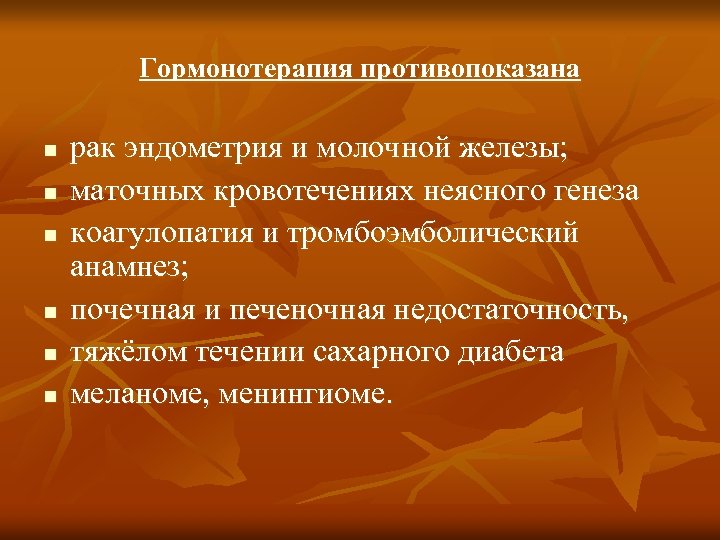 Гормонотерапия противопоказана

- рак эндометрия и молочной железы;
- маточных кровотечениях неясного генеза
- коагулопатия и тромбоэмболический анамнез;
- почечная и печеночная недостаточность,
- тяжёлом течении сахарного диабета
- меланоме, менингиоме.